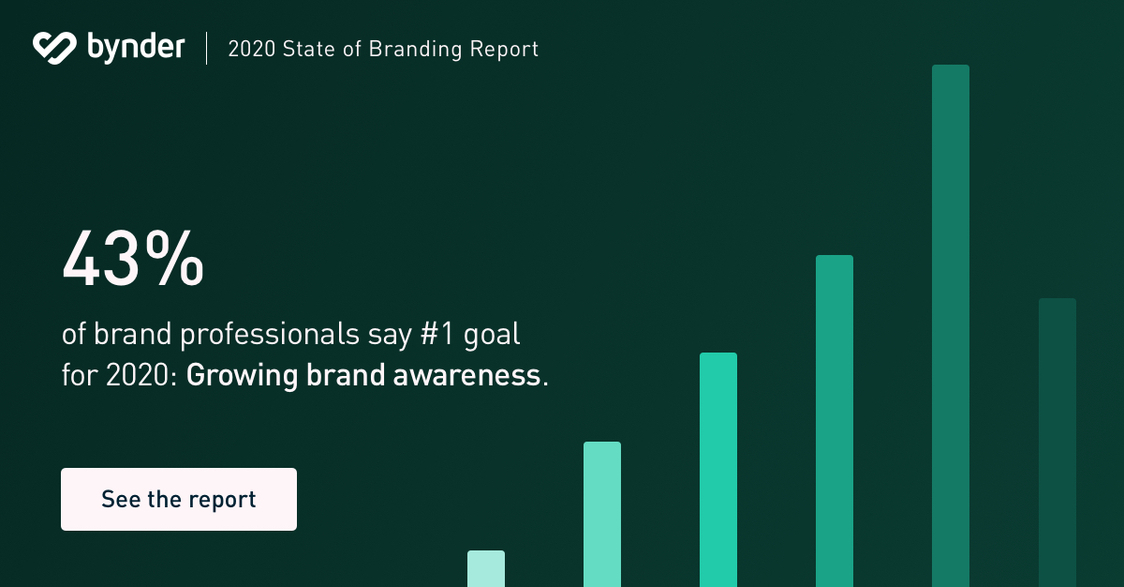 bynder | 2020 State of Branding Report

43%

of brand professionals say #1 goal for 2020: Growing brand awareness.

See the report